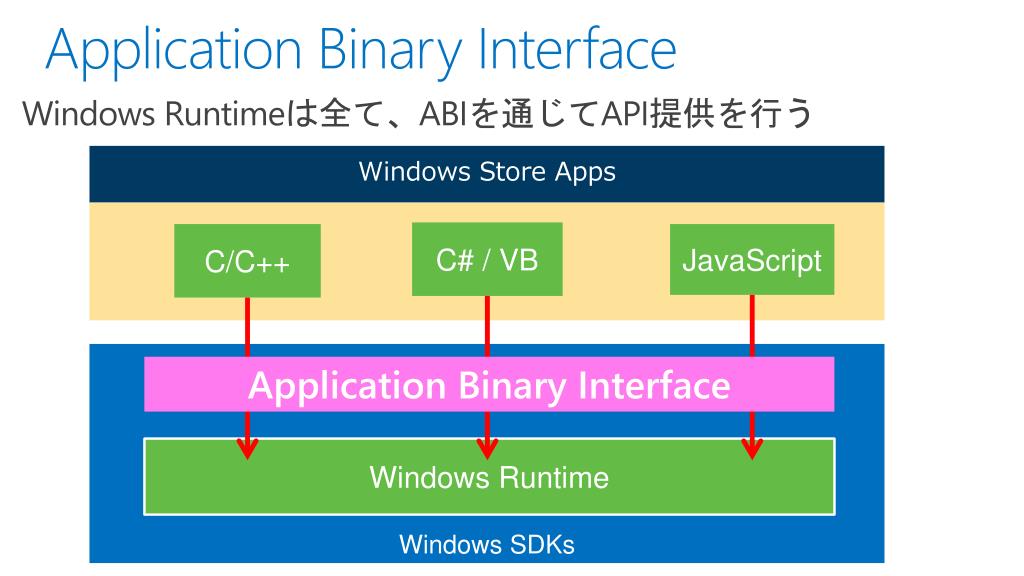 Application Binary Interface

Windows Runtimeは全て、ABIを通じてAPI提供を行う

Windows Store Apps

C/C++

C# / VB

JavaScript

Application Binary Interface

Windows Runtime

Windows SDKs